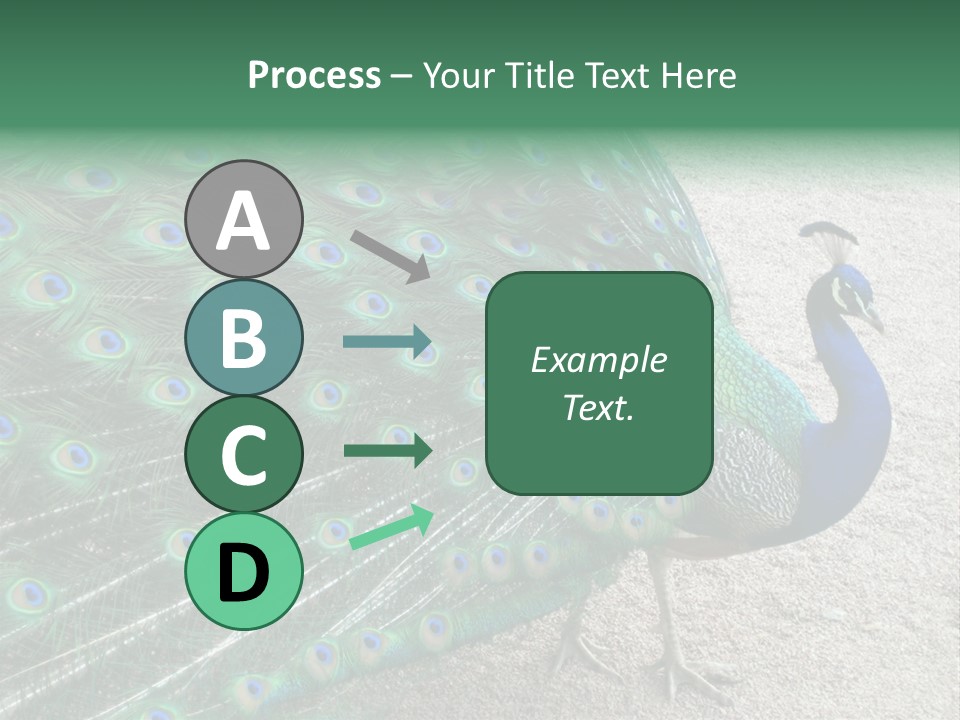 Process – Your Title Text Here

A

B

C

D

Example Text.